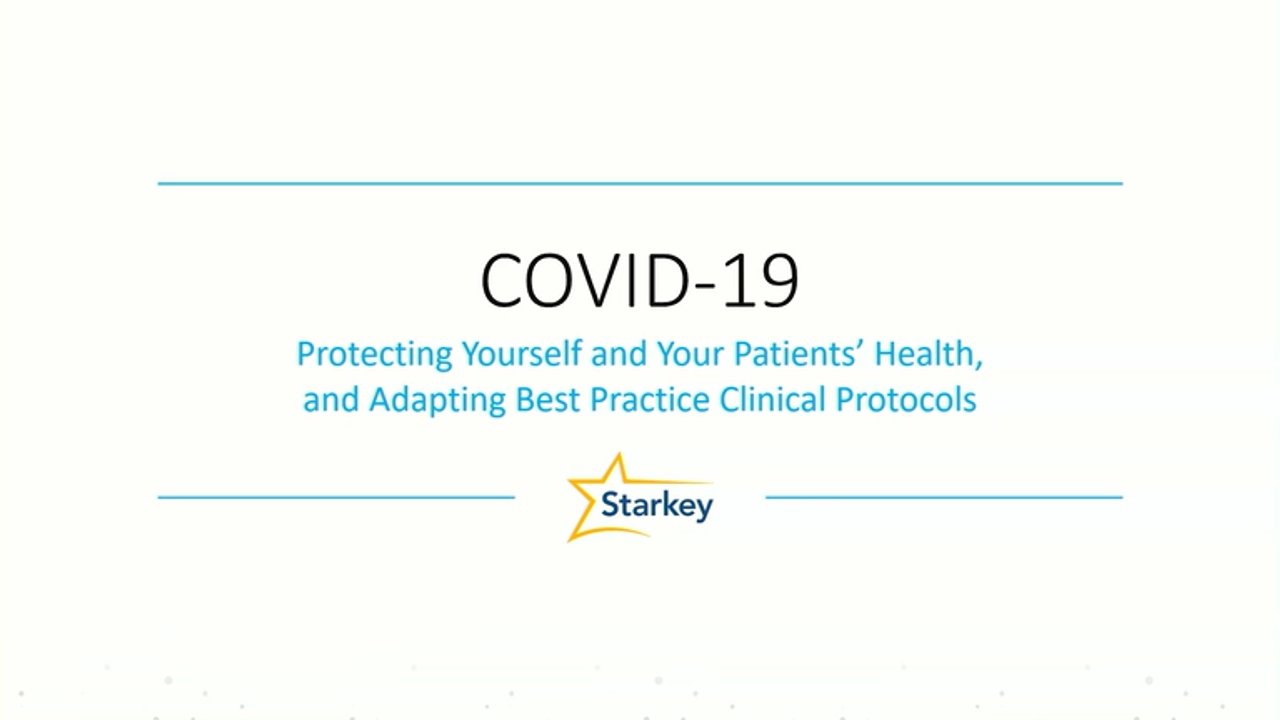 COVID-19

Protecting Yourself and Your Patients' Health, and Adapting Best Practice Clinical Protocols

Starkey